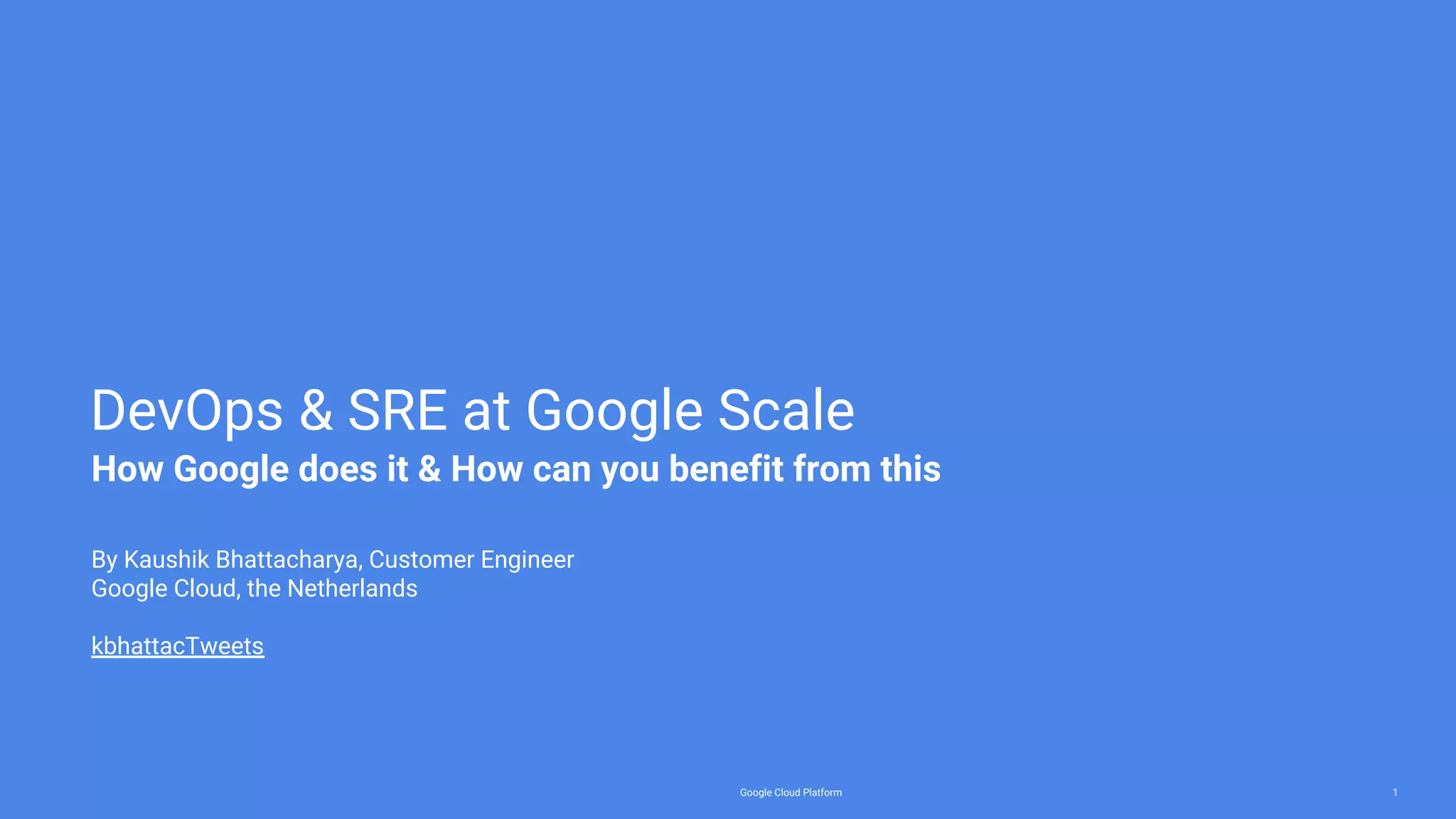 DevOps & SRE at Google Scale

How Google does it & How can you benefit from this

By Kaushik Bhattacharya, Customer Engineer
Google Cloud, the Netherlands

kbhattacTweets

Google Cloud Platform

1